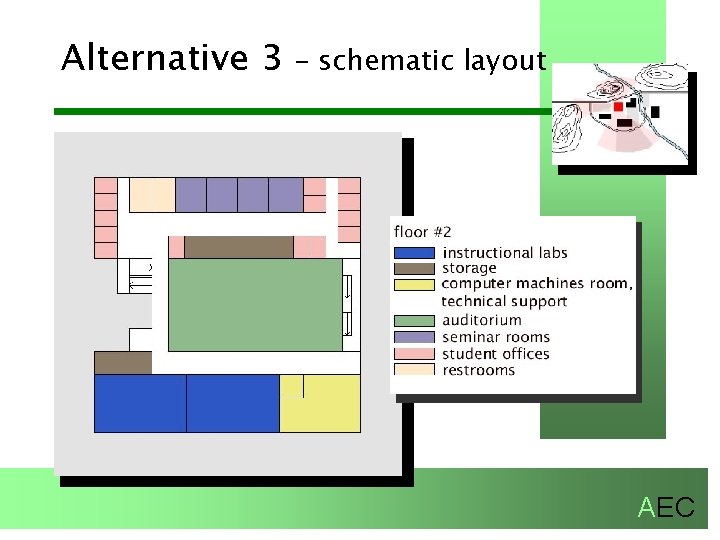 Alternative 3 – schematic layout

floor #2
instructional labs
storage
computer machines room, technical support
auditorium
seminar rooms
student offices
restrooms

AEC